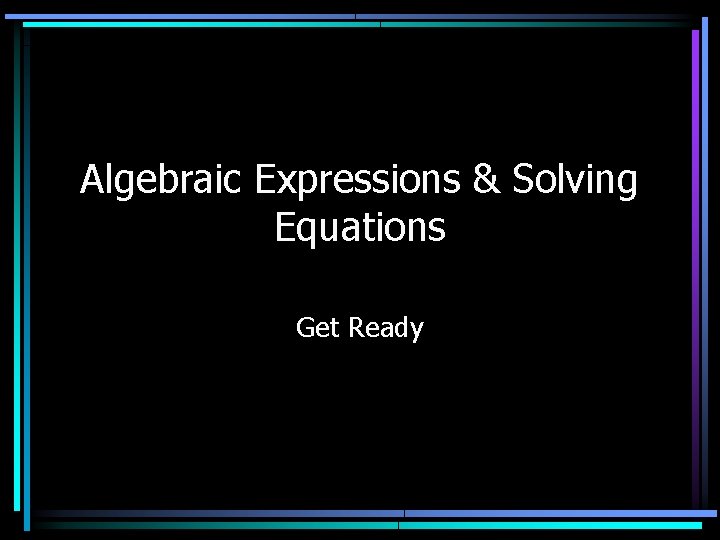 Algebraic Expressions & Solving Equations

Get Ready